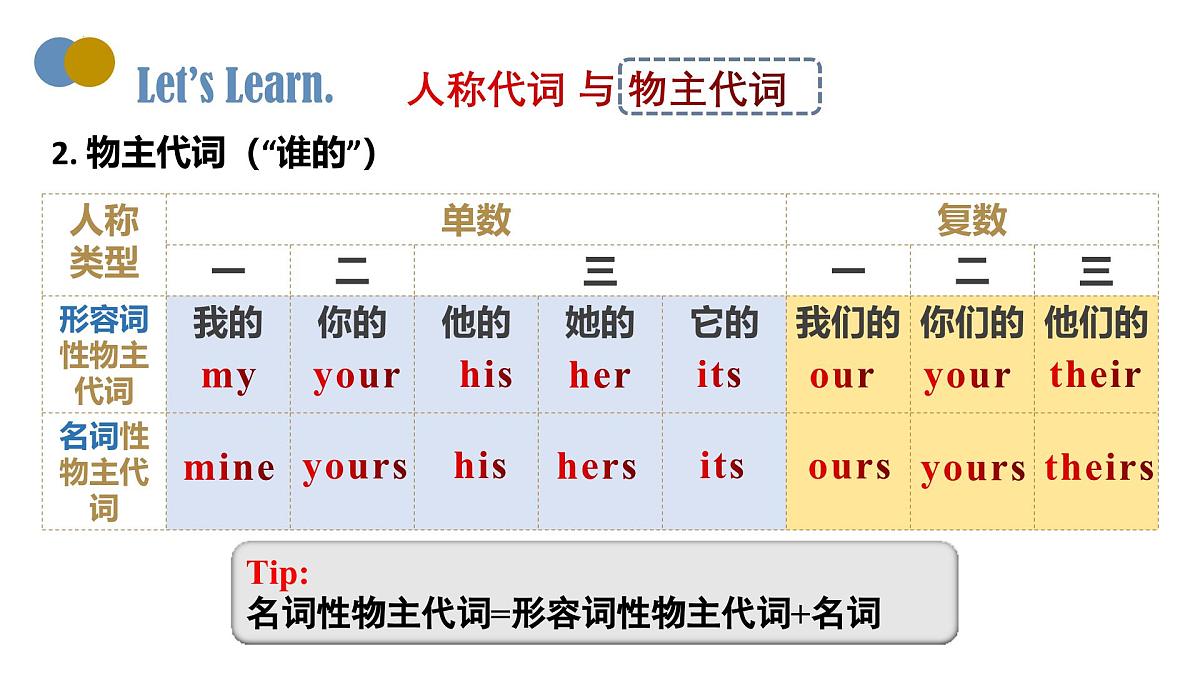 Let's Learn. 人称代词 与 物主代词

2. 物主代词（“谁的”）

| 人称类型 | 单数 | | | | | 复数 | | |
|---|---|---|---|---|---|---|---|---|
| | 一 | 二 | 三 | | | 一 | 二 | 三 |
| 形容词性物主代词 | 我的 my | 你的 your | 他的 his | 她的 her | 它的 its | 我们的 our | 你们的 your | 他们的 their |
| 名词性物主代词 | mine | yours | his | hers | its | ours | yours | theirs |

Tip:
名词性物主代词=形容词性物主代词+名词